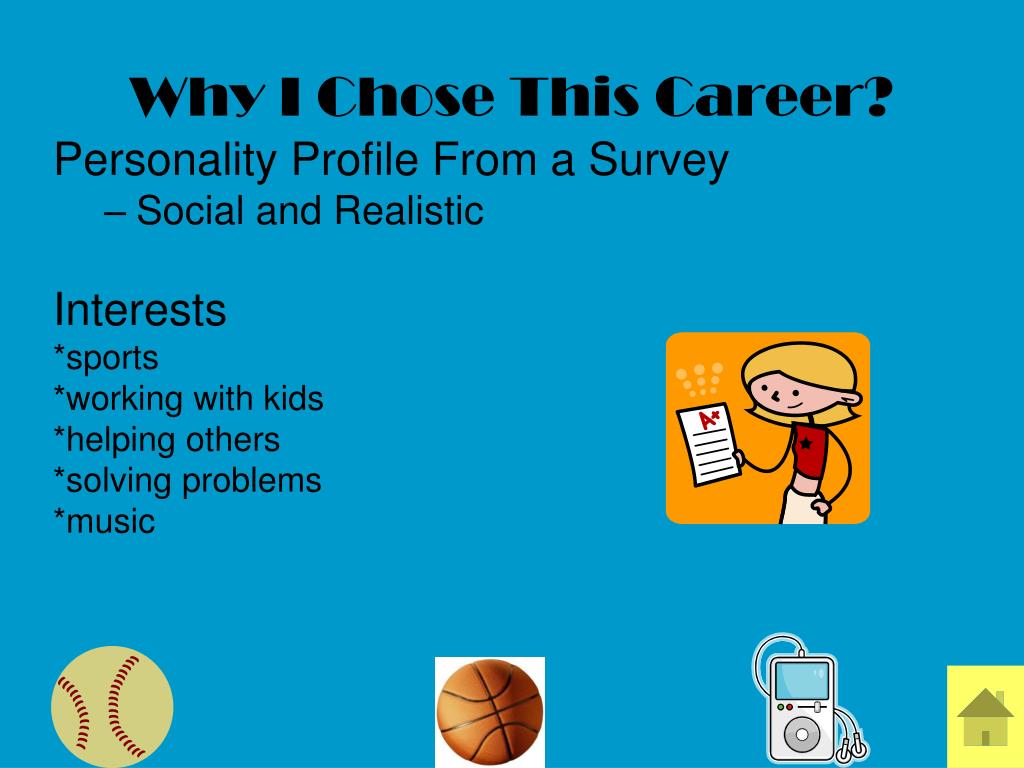 Why I Chose This Career?

Personality Profile From a Survey

– Social and Realistic

Interests

*sports

*working with kids

*helping others

*solving problems

*music

A+